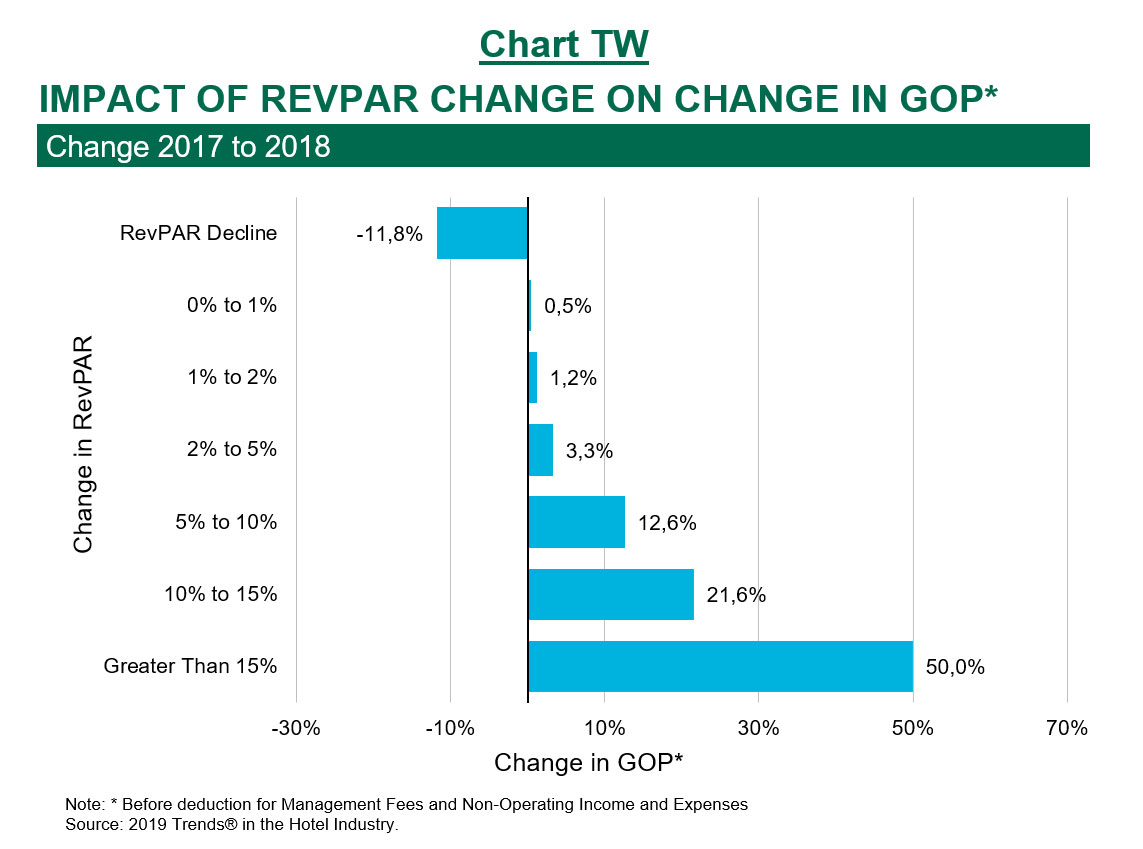 Chart TW

IMPACT OF REVPAR CHANGE ON CHANGE IN GOP*

Change 2017 to 2018

Change in RevPAR

RevPAR Decline -11,8%

0% to 1% 0,5%

1% to 2% 1,2%

2% to 5% 3,3%

5% to 10% 12,6%

10% to 15% 21,6%

Greater Than 15% 50,0%

-30% -10% 10% 30% 50% 70%

Change in GOP*

Note: * Before deduction for Management Fees and Non-Operating Income and Expenses
Source: 2019 Trends® in the Hotel Industry.